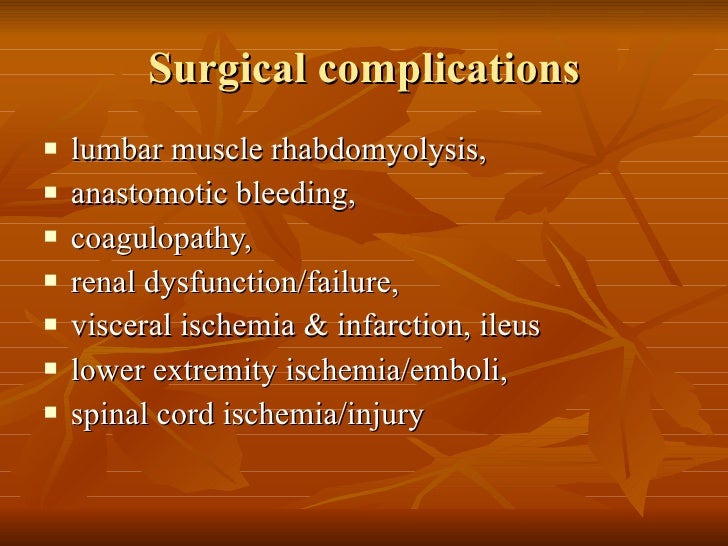 Surgical complications

- lumbar muscle rhabdomyolysis,
- anastomotic bleeding,
- coagulopathy,
- renal dysfunction/failure,
- visceral ischemia & infarction, ileus
- lower extremity ischemia/emboli,
- spinal cord ischemia/injury